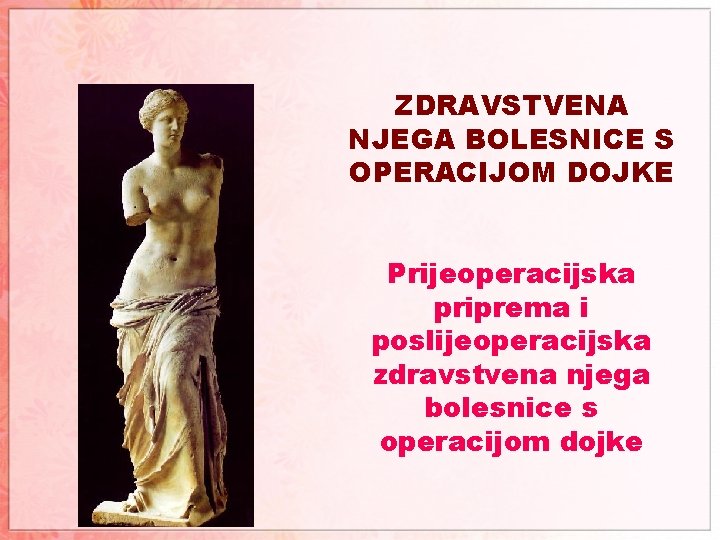 ZDRAVSTVENA NJEGA BOLESNICE S OPERACIJOM DOJKE

Prijeoperacijska priprema i poslijeoperacijska zdravstvena njega bolesnice s operacijom dojke